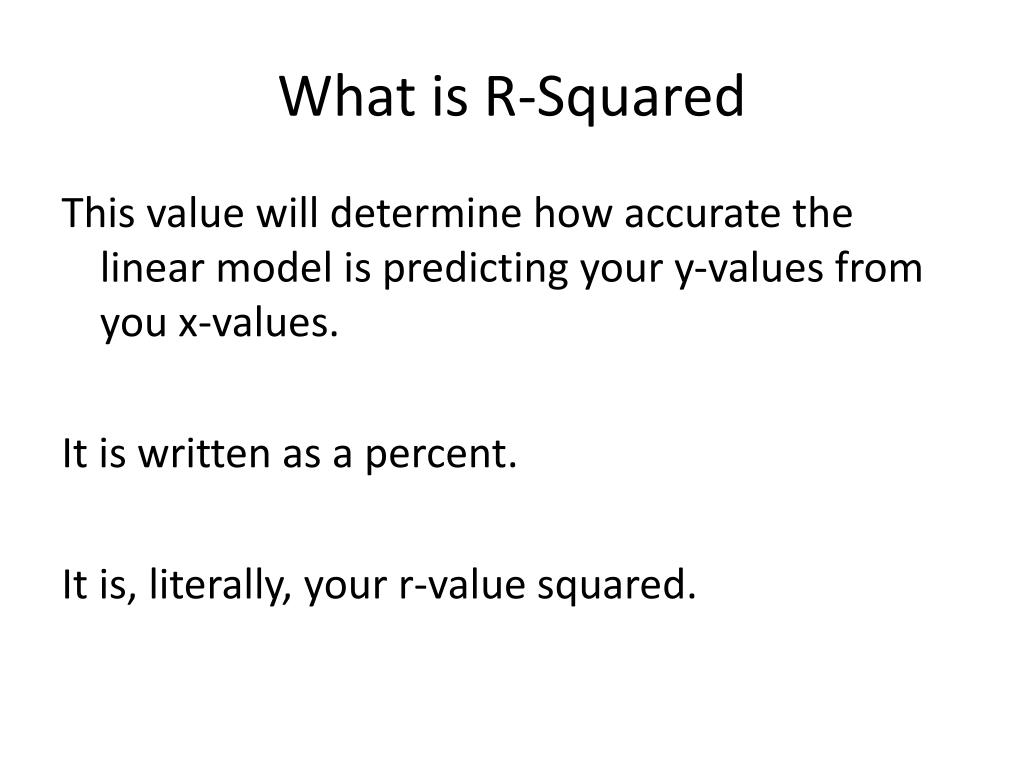 What is R-Squared

This value will determine how accurate the linear model is predicting your y-values from you x-values.

It is written as a percent.

It is, literally, your r-value squared.